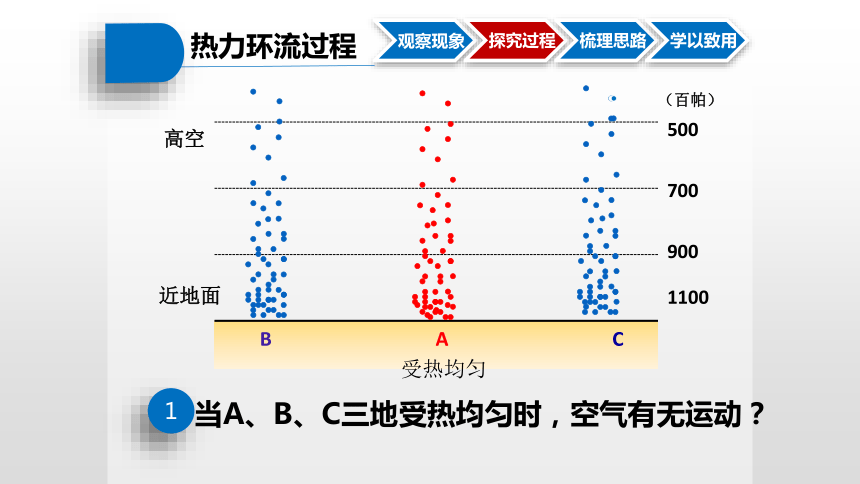 热力环流过程

观察现象 探究过程 梳理思路 学以致用

（百帕）

高空

500

700

900

近地面

1100

B A C

受热均匀

1 当A、B、C三地受热均匀时，空气有无运动？